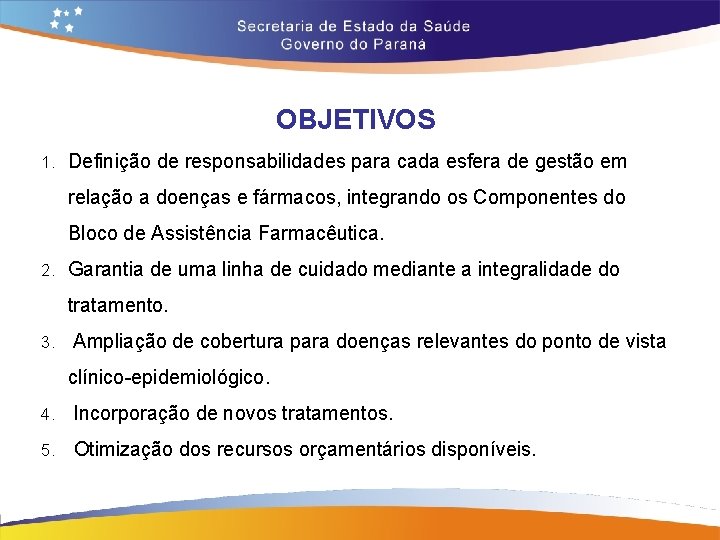 Secretaria de Estado da Saúde
Governo do Paraná

OBJETIVOS

1. Definição de responsabilidades para cada esfera de gestão em relação a doenças e fármacos, integrando os Componentes do Bloco de Assistência Farmacêutica.
2. Garantia de uma linha de cuidado mediante a integralidade do tratamento.
3. Ampliação de cobertura para doenças relevantes do ponto de vista clínico-epidemiológico.
4. Incorporação de novos tratamentos.
5. Otimização dos recursos orçamentários disponíveis.